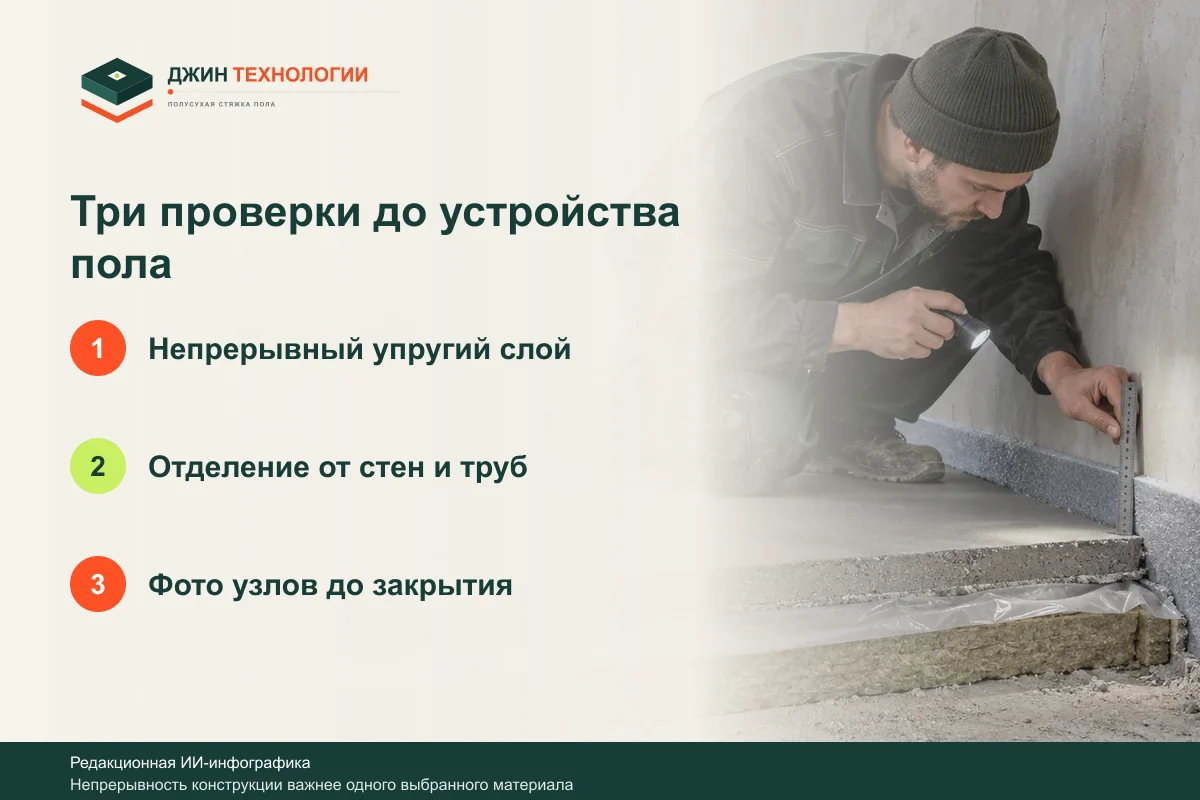 ДЖИН ТЕХНОЛОГИИ
ПОЛУСУХАЯ СТЯЖКА ПОЛА

Три проверки до устройства пола

1 Непрерывный упругий слой

2 Отделение от стен и труб

3 Фото узлов до закрытия

Редакционная ИИ-инфографика
Непрерывность конструкции важнее одного выбранного материала